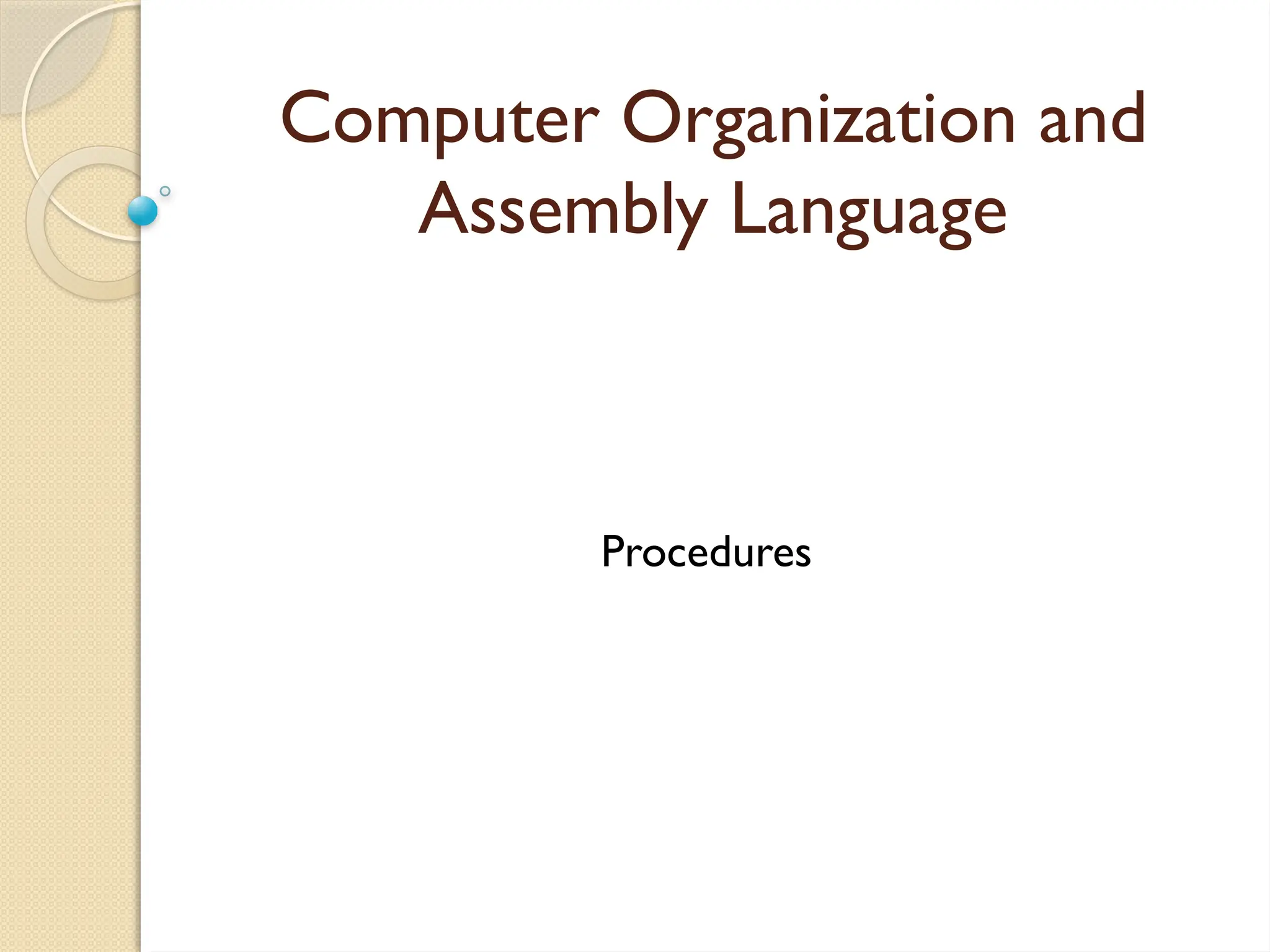 Computer Organization and Assembly Language

Procedures